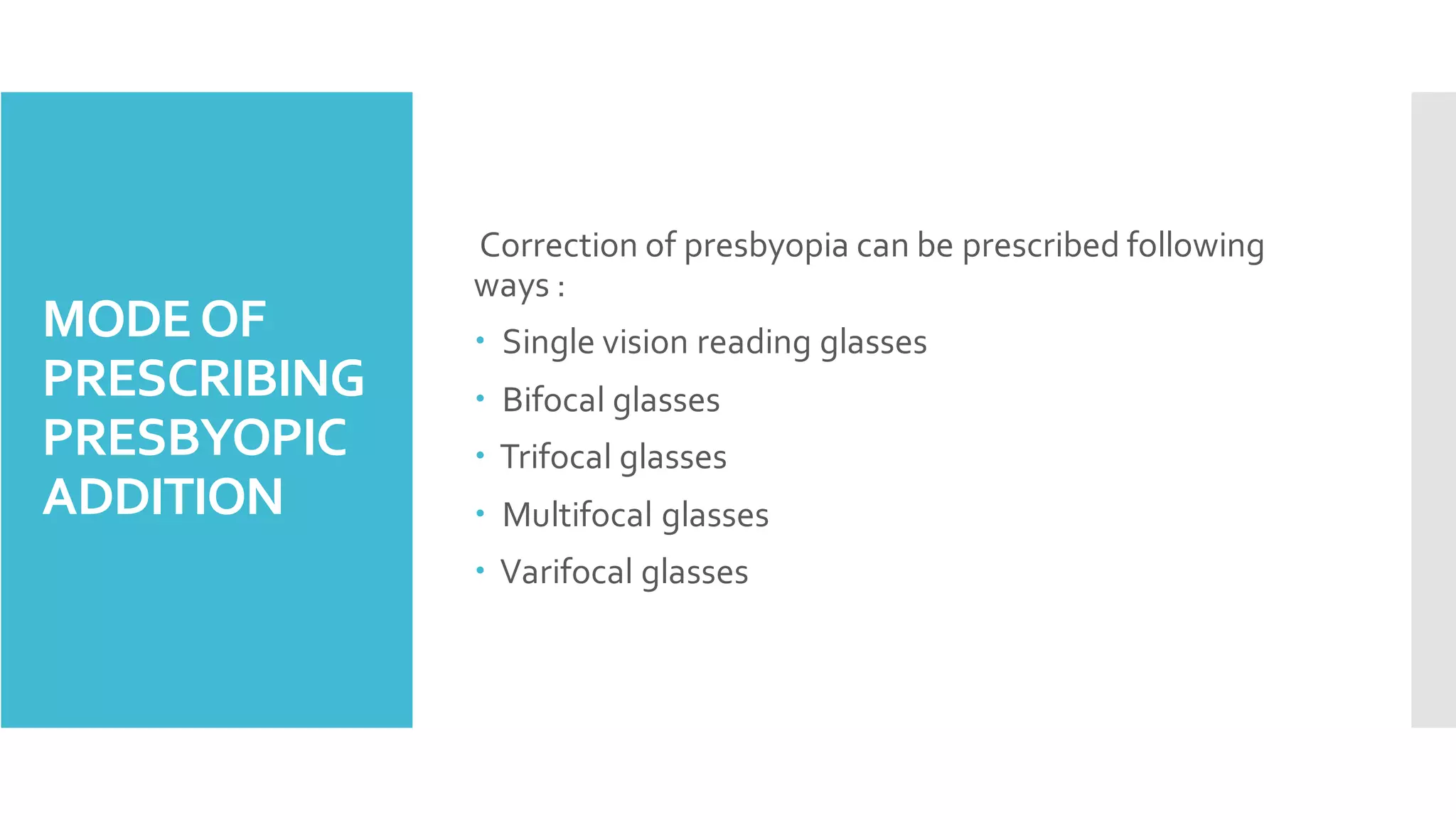 MODE OF PRESCRIBING PRESBYOPIC ADDITION

Correction of presbyopia can be prescribed following ways :

• Single vision reading glasses
• Bifocal glasses
• Trifocal glasses
• Multifocal glasses
• Varifocal glasses